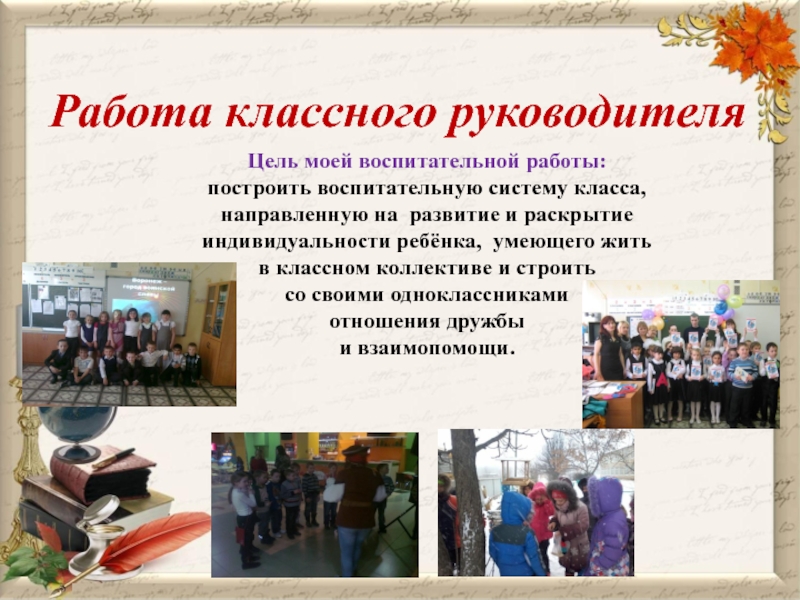 Работа классного руководителя

Цель моей воспитательной работы:
построить воспитательную систему класса, направленную на развитие и раскрытие индивидуальности ребёнка, умеющего жить в классном коллективе и строить со своими одноклассниками отношения дружбы и взаимопомощи.